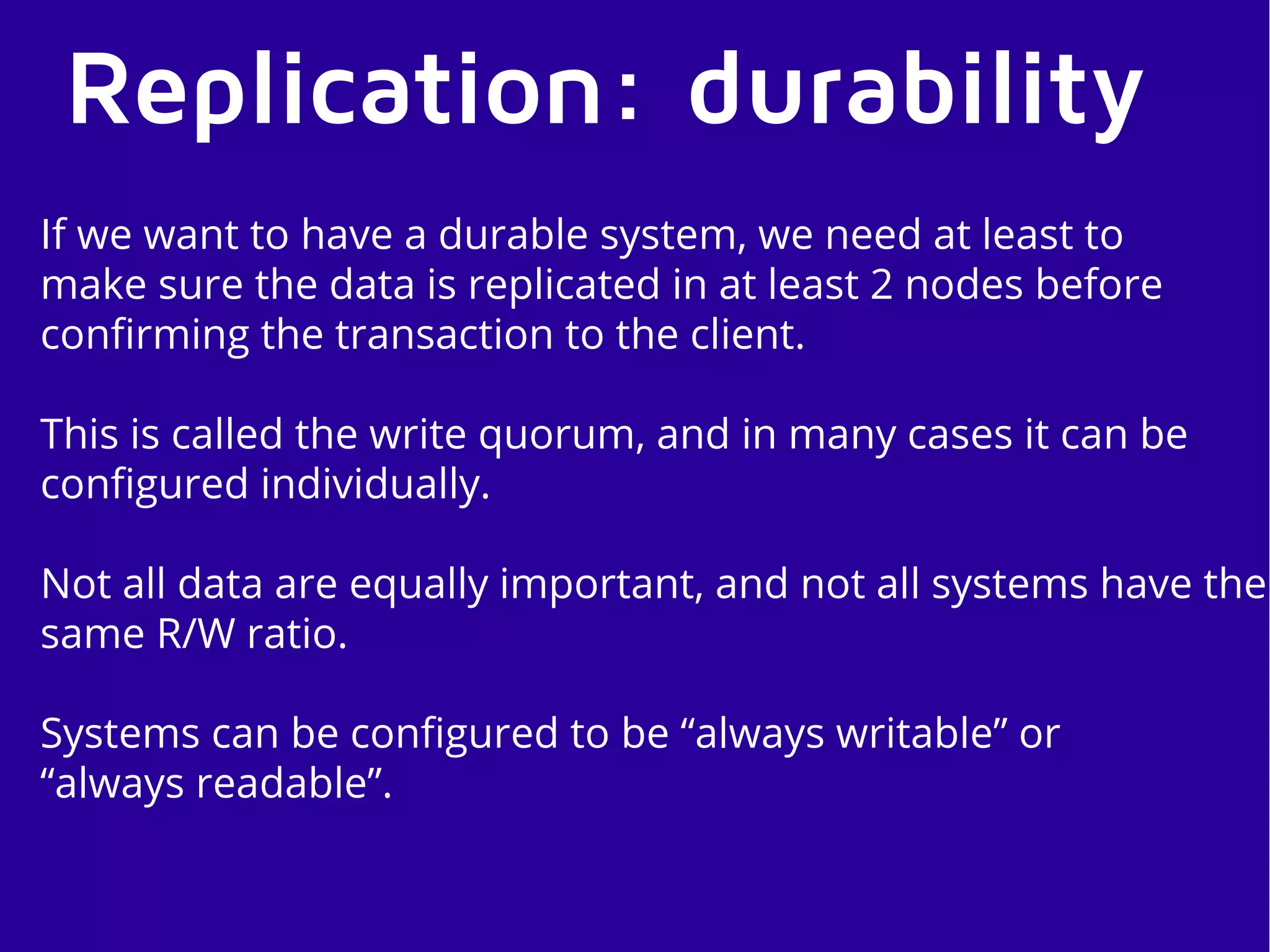 Replication: durability

If we want to have a durable system, we need at least to make sure the data is replicated in at least 2 nodes before confirming the transaction to the client.

This is called the write quorum, and in many cases it can be configured individually.

Not all data are equally important, and not all systems have the same R/W ratio.

Systems can be configured to be “always writable” or “always readable”.